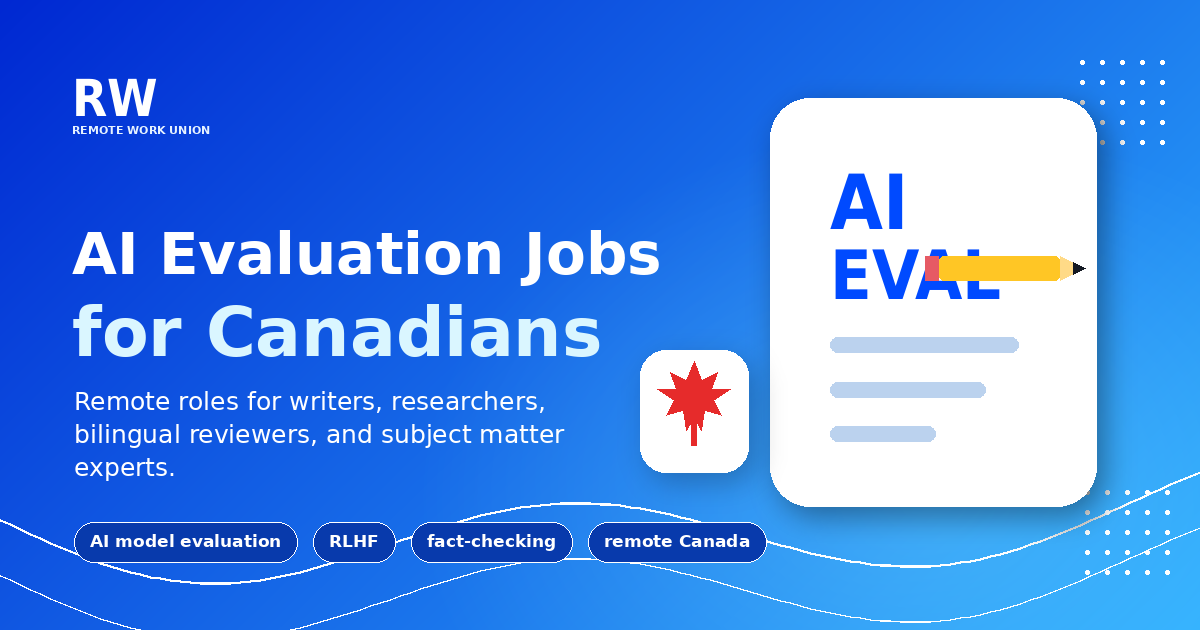 RW
REMOTE WORK UNION

AI Evaluation Jobs for Canadians

Remote roles for writers, researchers, bilingual reviewers, and subject matter experts.

AI model evaluation
RLHF
fact-checking
remote Canada

AI EVAL